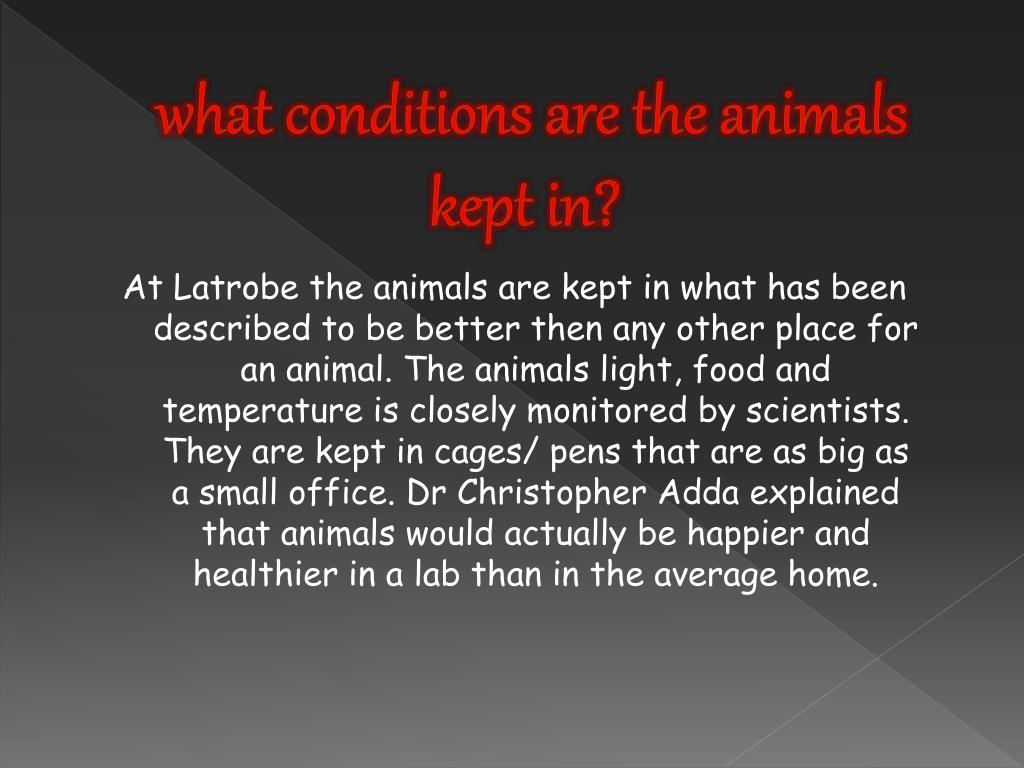 what conditions are the animals kept in?

At Latrobe the animals are kept in what has been described to be better then any other place for an animal. The animals light, food and temperature is closely monitored by scientists. They are kept in cages/ pens that are as big as a small office. Dr Christopher Adda explained that animals would actually be happier and healthier in a lab than in the average home.